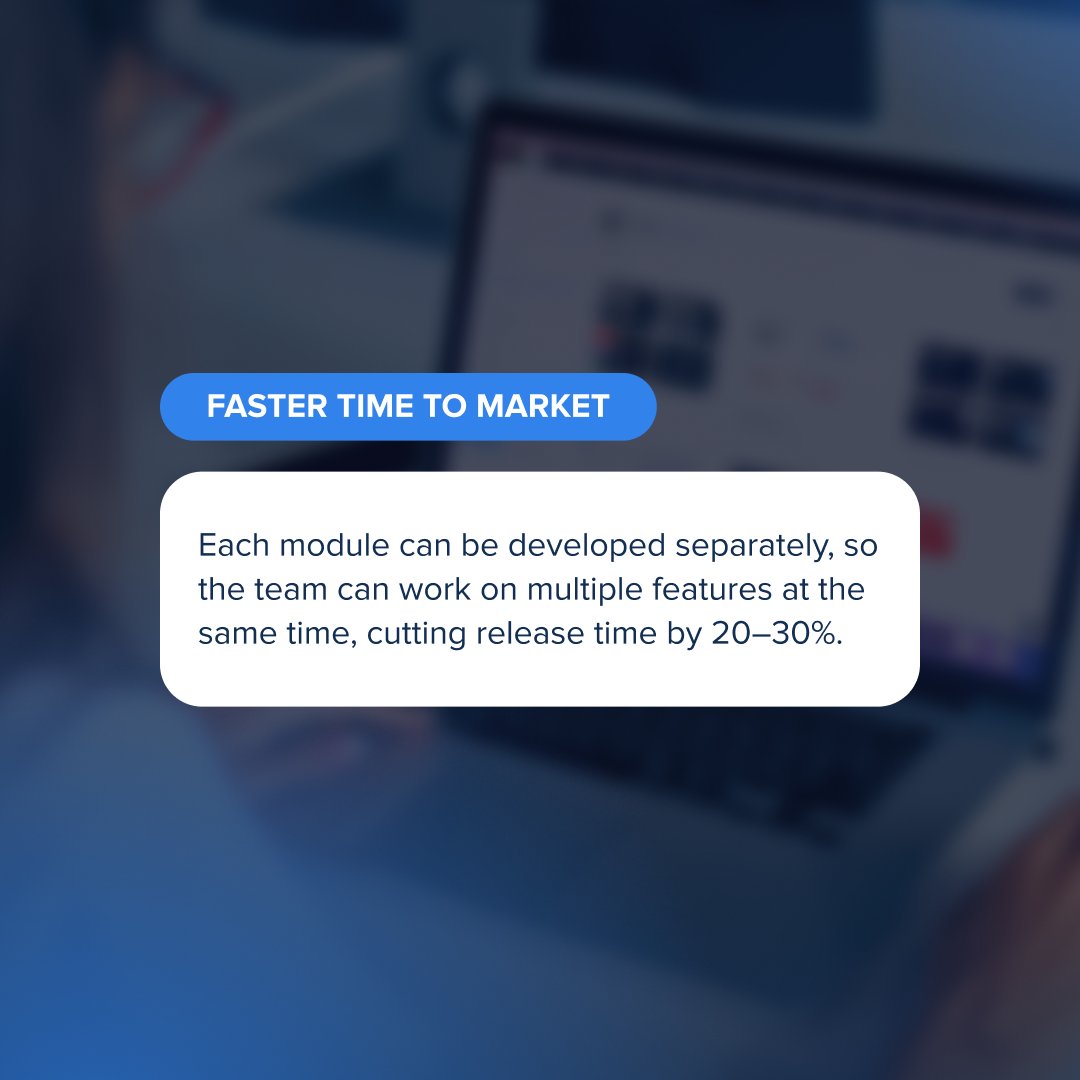 FASTER TIME TO MARKET

Each module can be developed separately, so the team can work on multiple features at the same time, cutting release time by 20–30%.